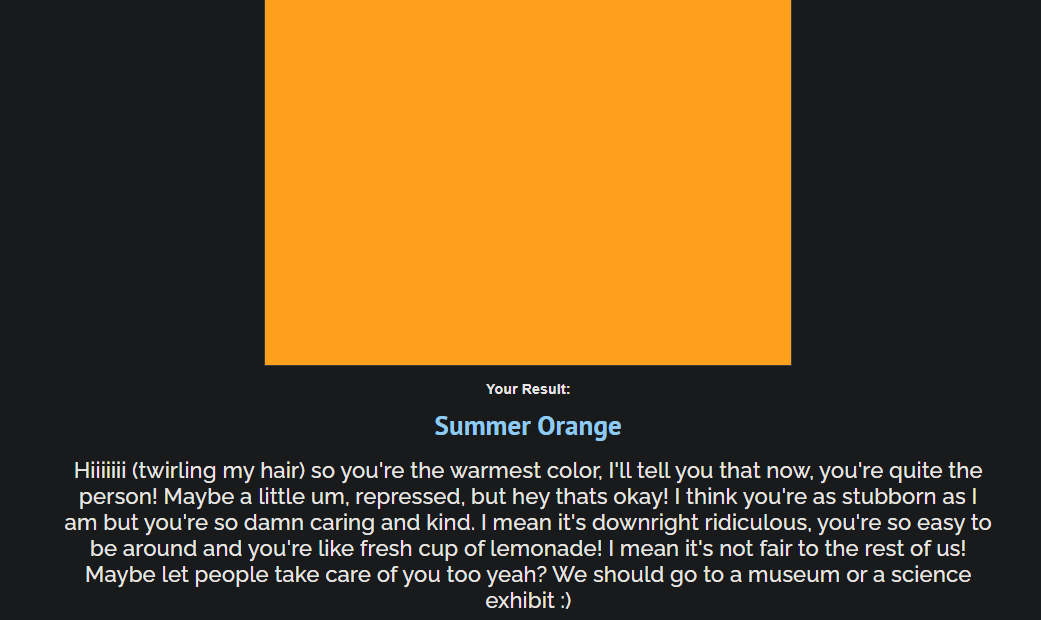 Your Result:

Summer Orange

Hiiiiiii (twirling my hair) so you're the warmest color, I'll tell you that now, you're quite the person! Maybe a little um, repressed, but hey thats okay! I think you're as stubborn as I am but you're so damn caring and kind. I mean it's downright ridiculous, you're so easy to be around and you're like fresh cup of lemonade! I mean it's not fair to the rest of us! Maybe let people take care of you too yeah? We should go to a museum or a science exhibit :)